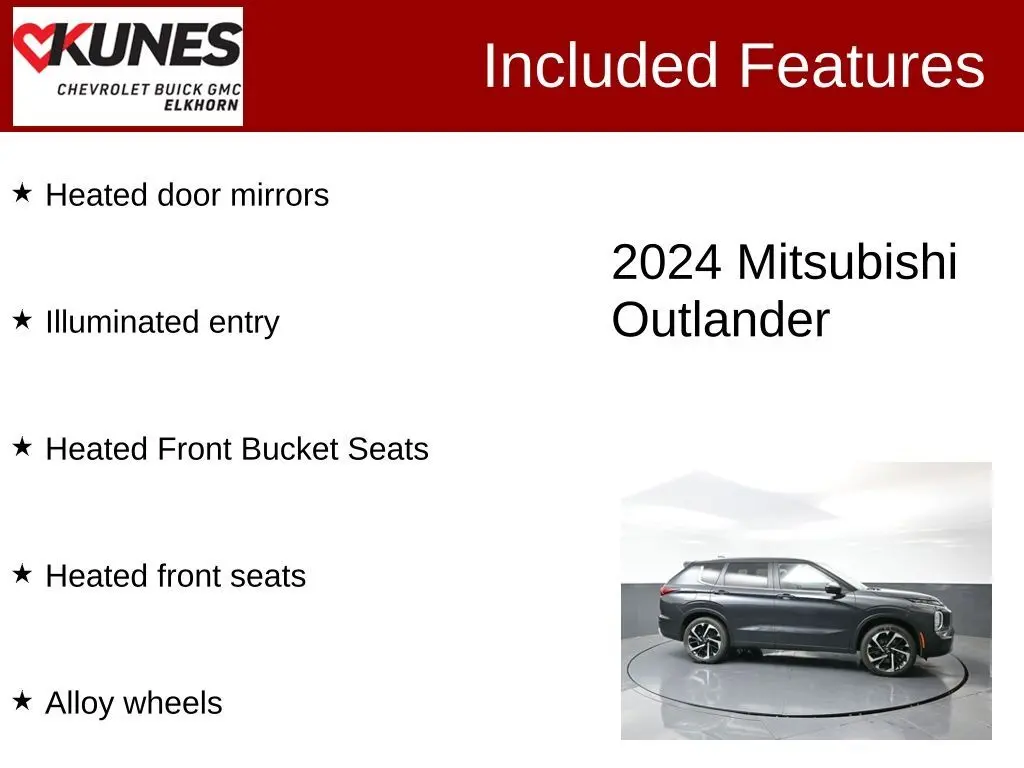 KUNES
CHEVROLET BUICK GMC
ELKHORN

Included Features

★ Heated door mirrors

★ Illuminated entry

★ Heated Front Bucket Seats

★ Heated front seats

★ Alloy wheels

2024 Mitsubishi Outlander